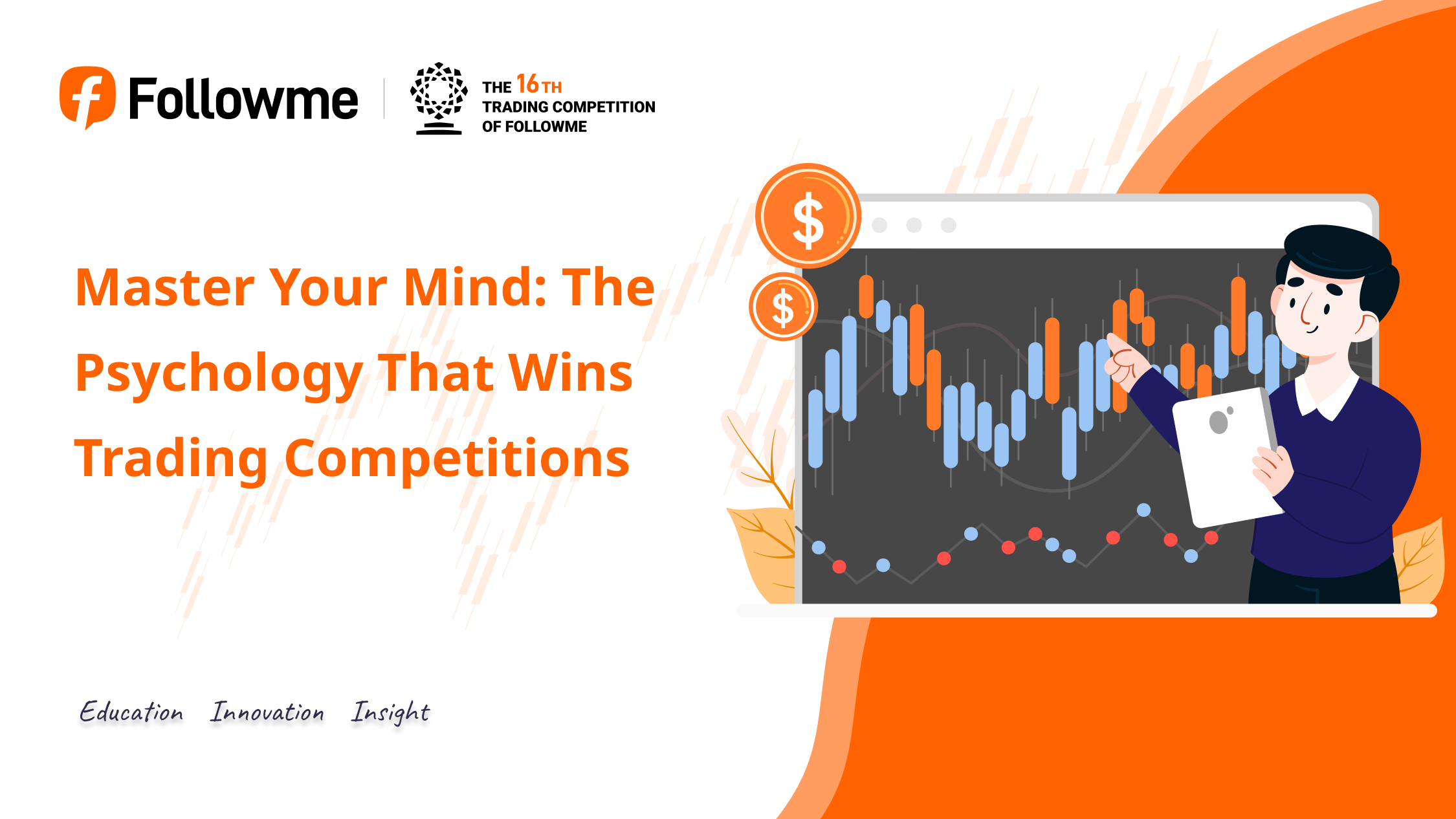 Followme

THE 16TH TRADING COMPETITION OF FOLLOWME

Master Your Mind: The Psychology That Wins Trading Competitions

$

$

Education Innovation Insight